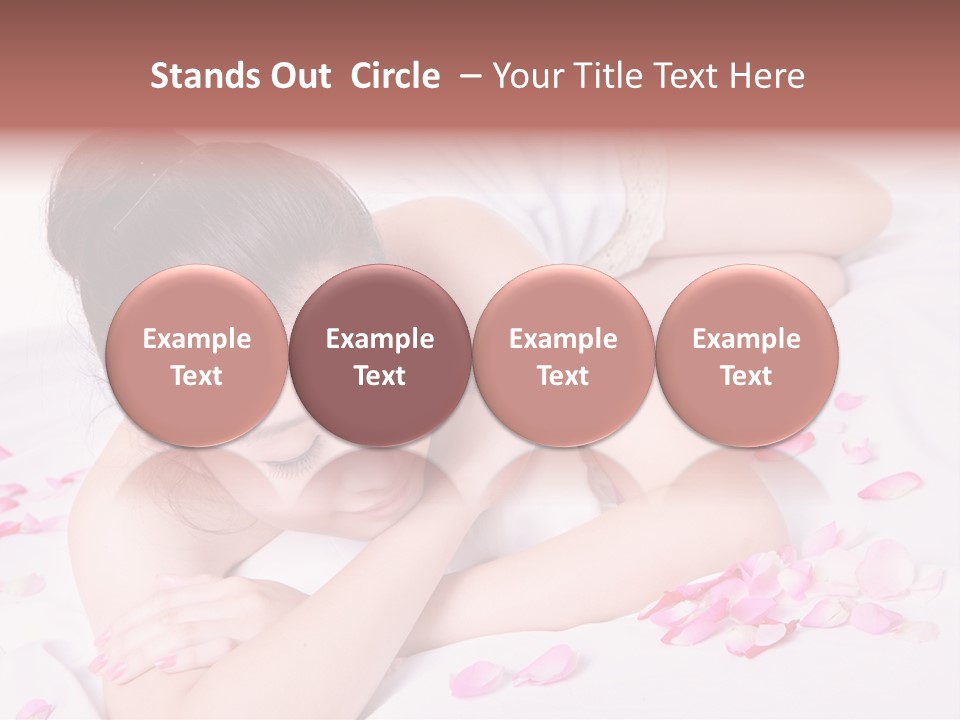 Stands Out  Circle  – Your Title Text Here

Example Text

Example Text

Example Text

Example Text